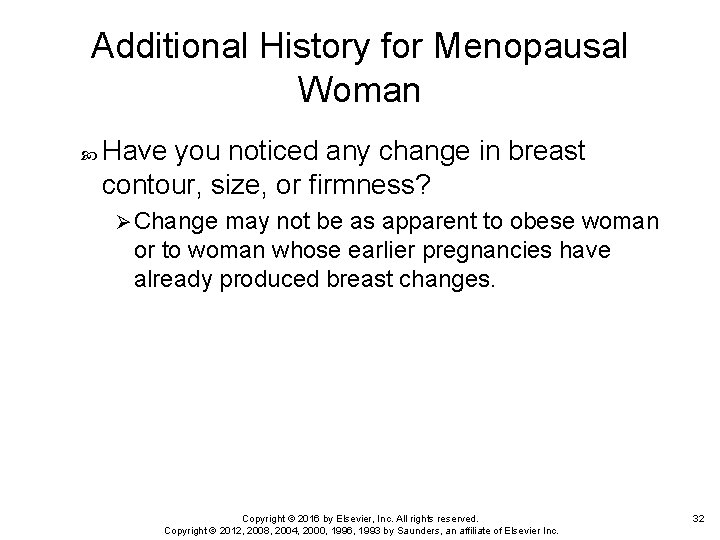 Additional History for Menopausal Woman

Have you noticed any change in breast contour, size, or firmness?

Change may not be as apparent to obese woman or to woman whose earlier pregnancies have already produced breast changes.

Copyright © 2016 by Elsevier, Inc. All rights reserved.
Copyright © 2012, 2008, 2004, 2000, 1996, 1993 by Saunders, an affiliate of Elsevier Inc.

32